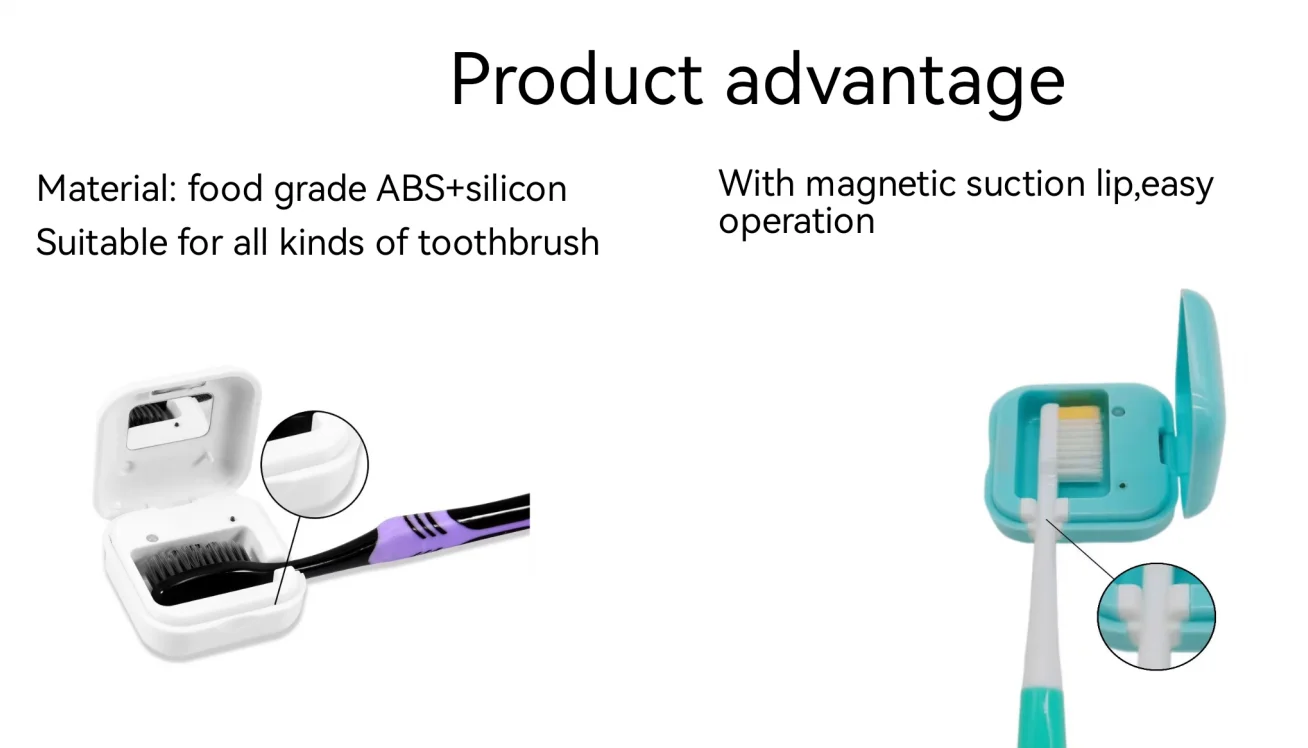 Product advantage

Material: food grade ABS+silicon
Suitable for all kinds of toothbrush

With magnetic suction lip,easy operation